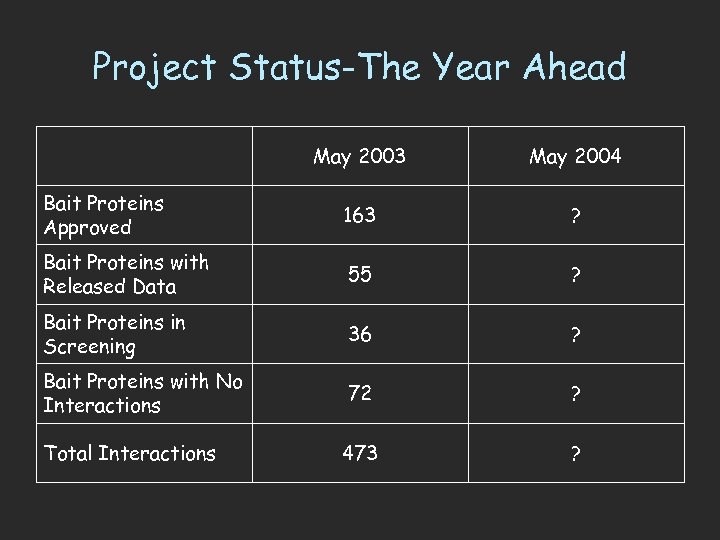 Project Status-The Year Ahead

| | May 2003 | May 2004 |
|---|---|---|
| Bait Proteins Approved | 163 | ? |
| Bait Proteins with Released Data | 55 | ? |
| Bait Proteins in Screening | 36 | ? |
| Bait Proteins with No Interactions | 72 | ? |
| Total Interactions | 473 | ? |